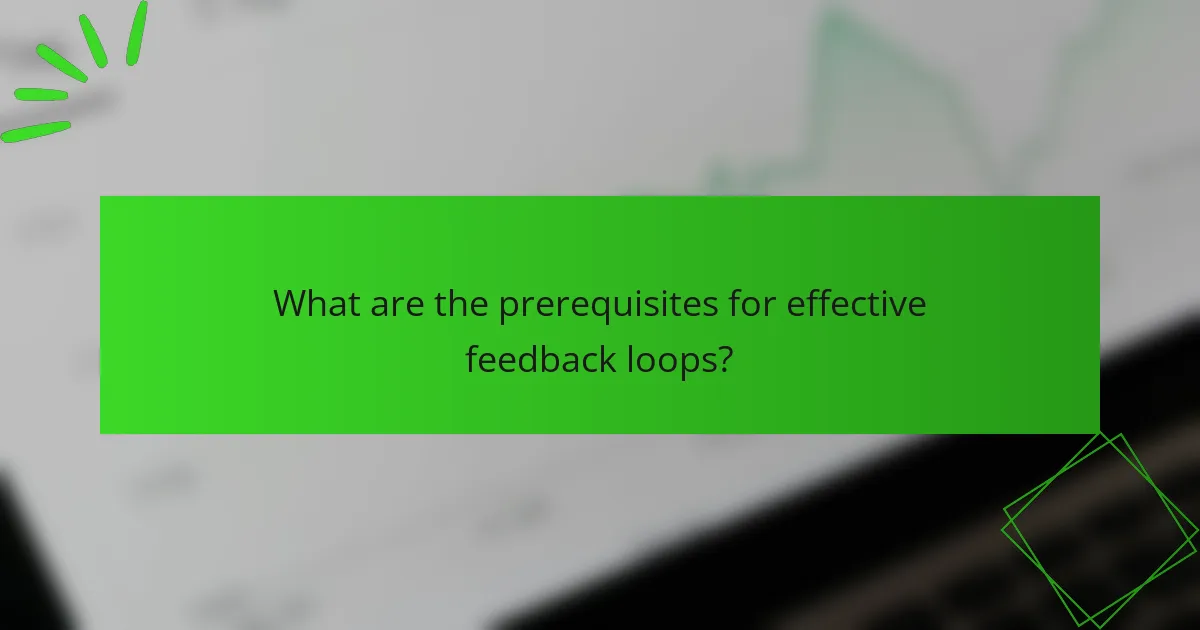 What are the prerequisites for effective feedback loops?